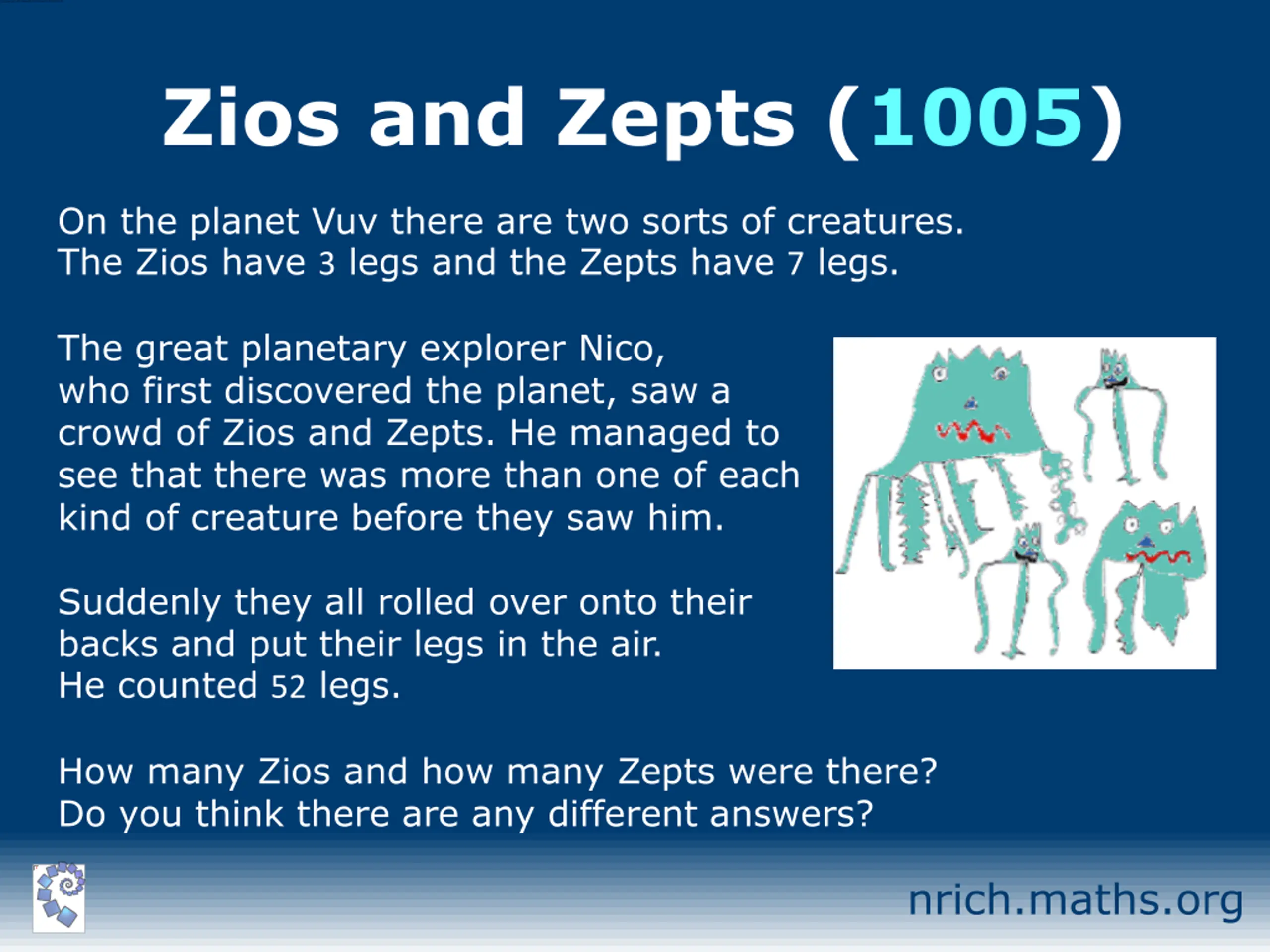 Zios and Zepts (1005)

On the planet Vuv there are two sorts of creatures. The Zios have 3 legs and the Zepts have 7 legs.

The great planetary explorer Nico, who first discovered the planet, saw a crowd of Zios and Zepts. He managed to see that there was more than one of each kind of creature before they saw him.

Suddenly they all rolled over onto their backs and put their legs in the air. He counted 52 legs.

How many Zios and how many Zepts were there? Do you think there are any different answers?

nrich.maths.org